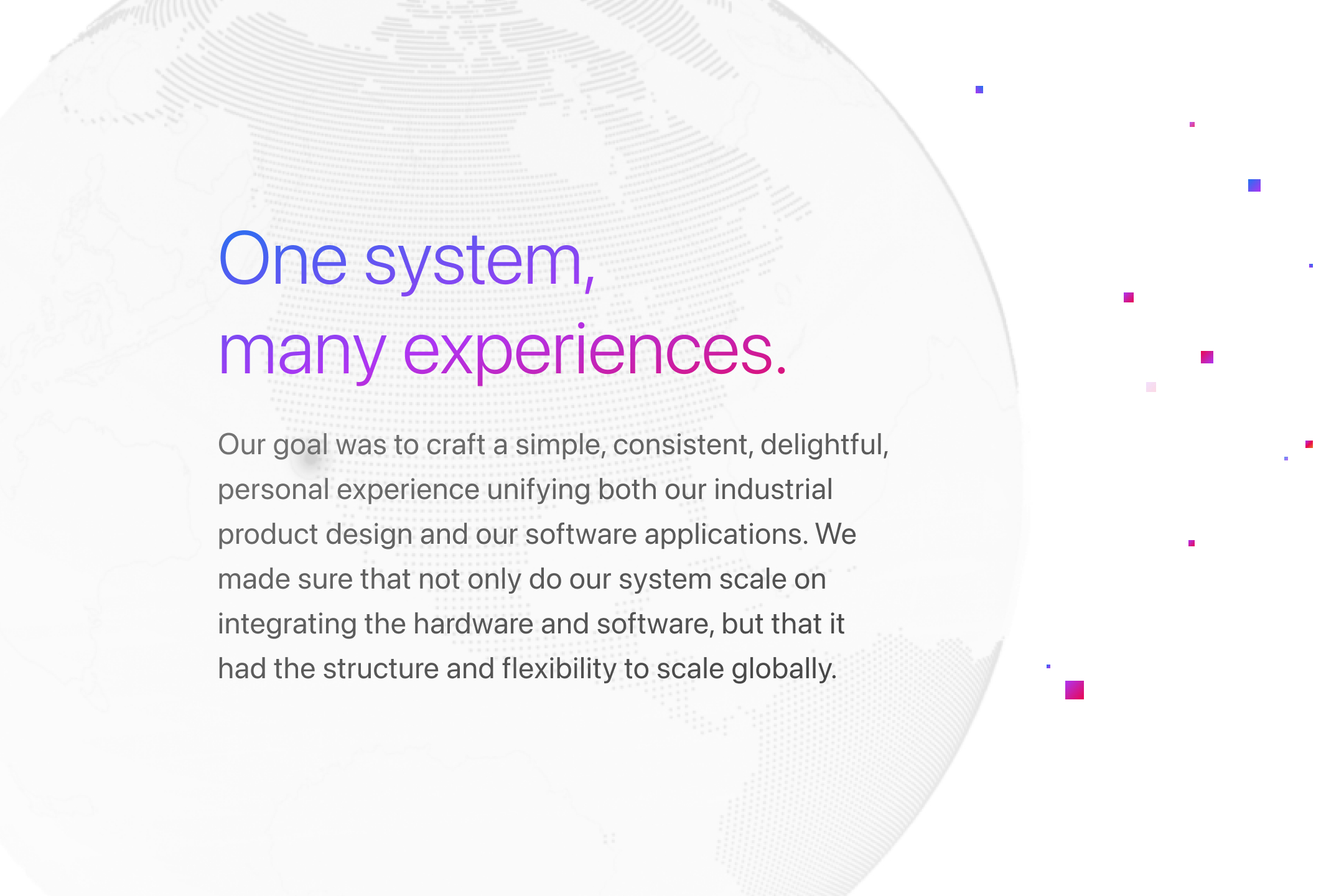 One system,
many experiences.

Our goal was to craft a simple, consistent, delightful, personal experience unifying both our industrial product design and our software applications. We made sure that not only do our system scale on integrating the hardware and software, but that it had the structure and flexibility to scale globally.